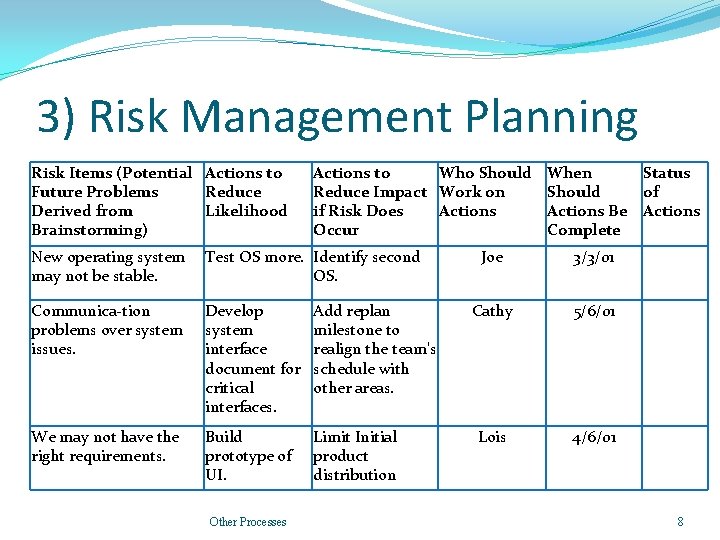 3) Risk Management Planning

| Risk Items (Potential Future Problems Derived from Brainstorming) | Actions to Reduce Likelihood | Actions to Reduce Impact if Risk Does Occur | Who Should Work on Actions | When Should Actions Be Complete | Status of Actions |
|---|---|---|---|---|---|
| New operating system may not be stable. | Test OS more. | Identify second OS. | Joe | 3/3/01 | |
| Communica-tion problems over system issues. | Develop system interface document for critical interfaces. | Add replan milestone to realign the team's schedule with other areas. | Cathy | 5/6/01 | |
| We may not have the right requirements. | Build prototype of UI. | Limit Initial product distribution | Lois | 4/6/01 | |

Other Processes

8